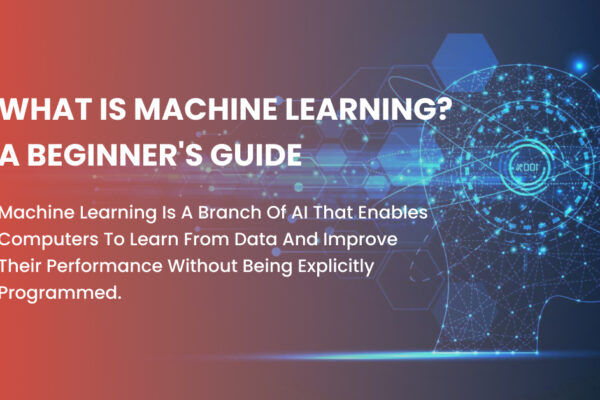 WHAT IS MACHINE LEARNING?
A BEGINNER'S GUIDE

Machine Learning Is A Branch Of AI That Enables Computers To Learn From Data And Improve Their Performance Without Being Explicitly Programmed.

100%